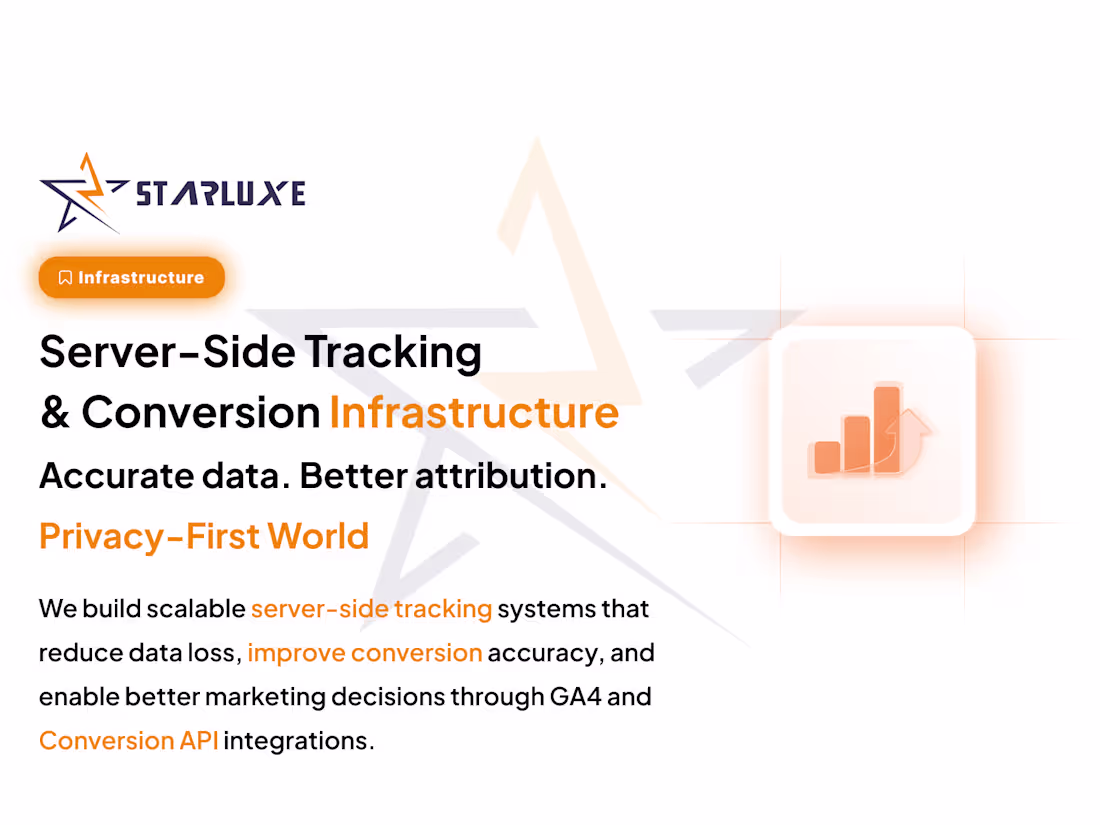 STARLUXE

Infrastructure

Server-Side Tracking
& Conversion Infrastructure

Accurate data. Better attribution.

Privacy-First World

We build scalable server-side tracking systems that reduce data loss, improve conversion accuracy, and enable better marketing decisions through GA4 and Conversion API integrations.